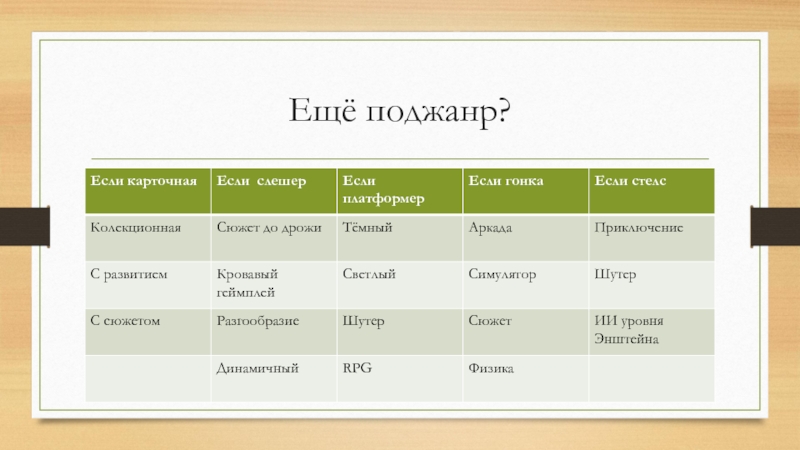 Ещё поджанр?

| Если карточная | Если слешер | Если платформер | Если гонка | Если стелс |
|---|---|---|---|---|
| Колекционная | Сюжет до дрожи | Тёмный | Аркада | Приключение |
| С развитием | Кровавый геймплей | Светлый | Симулятор | Шутер |
| С сюжетом | Разгообразие | Шутер | Сюжет | ИИ уровня Энштейна |
|  | Динамичный | RPG | Физика |  |